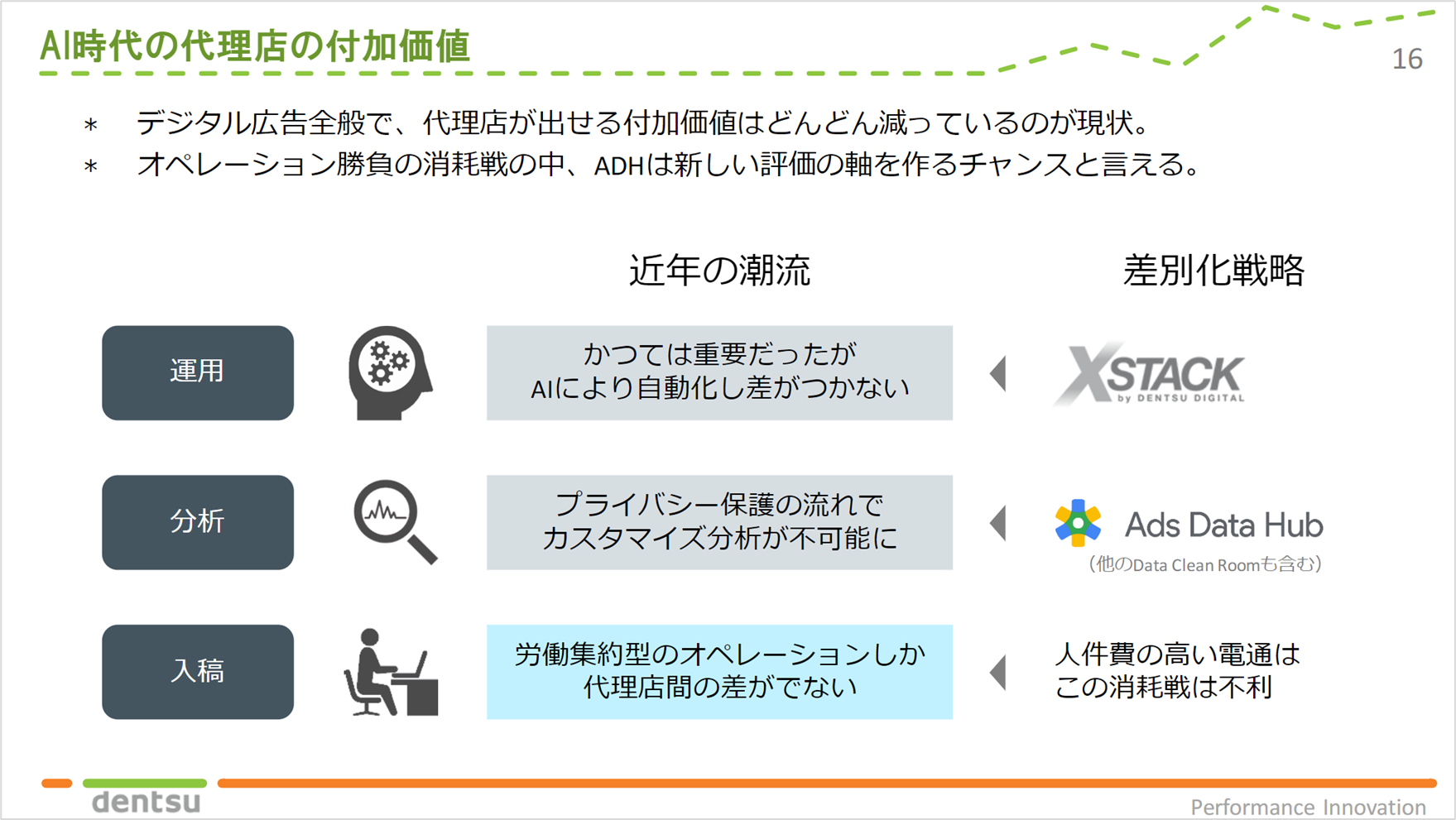 AI時代の代理店の付加価値

16

＊ デジタル広告全般で、代理店が出せる付加価値はどんどん減っているのが現状。
＊ オペレーション勝負の消耗戦の中、ADHは新しい評価の軸を作るチャンスと言える。

近年の潮流

差別化戦略

運用

かつては重要だったが
AIにより自動化し差がつかない

XSTACK by DENTSU DIGITAL

分析

プライバシー保護の流れで
カスタマイズ分析が不可能に

Ads Data Hub
（他のData Clean Roomも含む）

入稿

労働集約型のオペレーションしか
代理店間の差がでない

人件費の高い電通は
この消耗戦は不利

dentsu

Performance Innovation